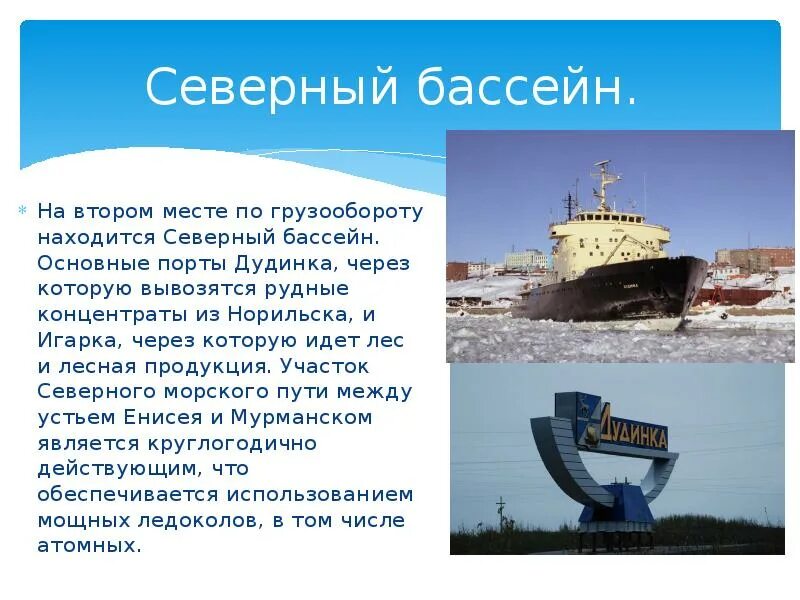 Северный бассейн.

На втором месте по грузообороту находится Северный бассейн. Основные порты Дудинка, через которую вывозятся рудные концентраты из Норильска, и Игарка, через которую идет лес и лесная продукция. Участок Северного морского пути между устьем Енисея и Мурманском является круглогодично действующим, что обеспечивается использованием мощных ледоколов, в том числе атомных.

ДУДИНКА